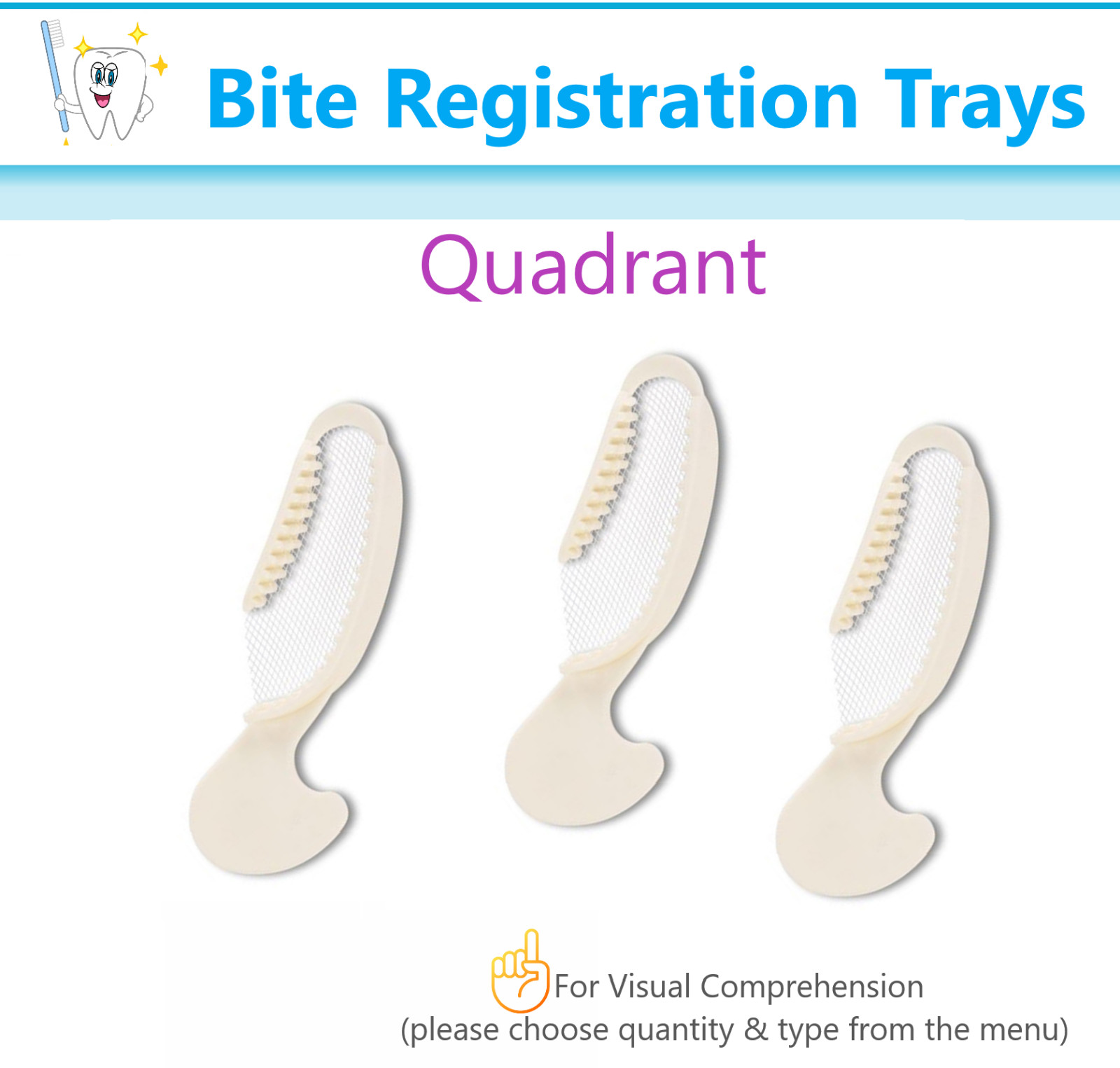 Bite Registration Trays

Quadrant

For Visual Comprehension
(please choose quantity & type from the menu)